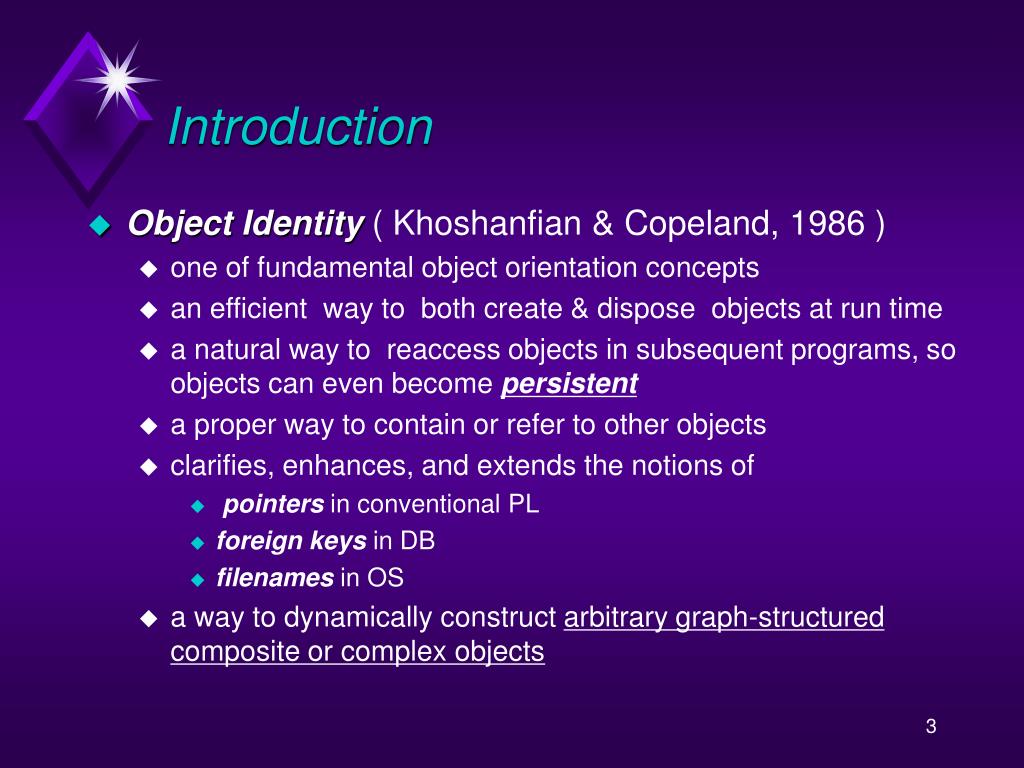 Introduction

Object Identity ( Khoshanfian & Copeland, 1986 )

one of fundamental object orientation concepts

an efficient way to both create & dispose objects at run time

a natural way to reaccess objects in subsequent programs, so objects can even become persistent

a proper way to contain or refer to other objects

clarifies, enhances, and extends the notions of

pointers in conventional PL

foreign keys in DB

filenames in OS

a way to dynamically construct arbitrary graph-structured composite or complex objects

3